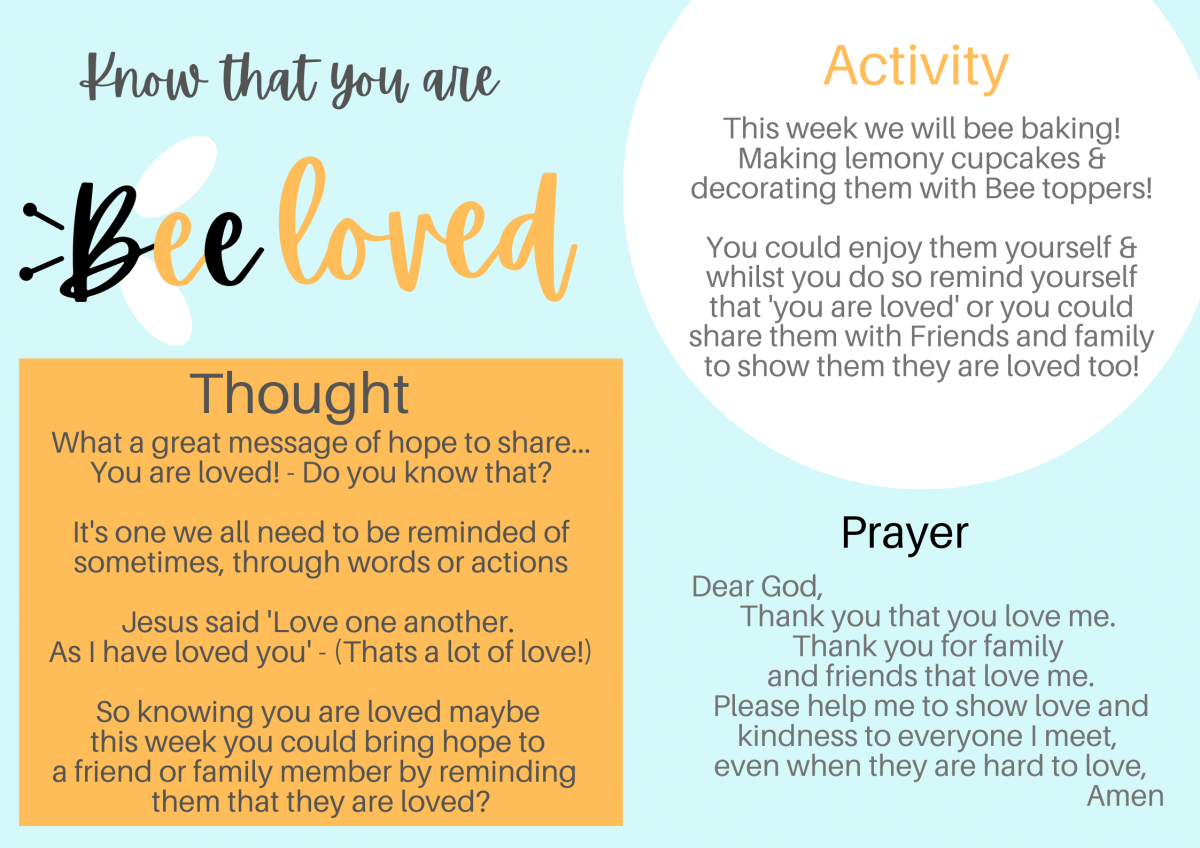 Know that you are

Bee loved

Thought

What a great message of hope to share... You are loved! - Do you know that?

It's one we all need to be reminded of sometimes, through words or actions

Jesus said 'Love one another. As I have loved you' - (Thats a lot of love!)

So knowing you are loved maybe this week you could bring hope to a friend or family member by reminding them that they are loved?

Activity

This week we will bee baking! Making lemony cupcakes & decorating them with Bee toppers!

You could enjoy them yourself & whilst you do so remind yourself that 'you are loved' or you could share them with Friends and family to show them they are loved too!

Prayer

Dear God,
Thank you that you love me.
Thank you for family
and friends that love me.
Please help me to show love and kindness to everyone I meet,
even when they are hard to love,
Amen